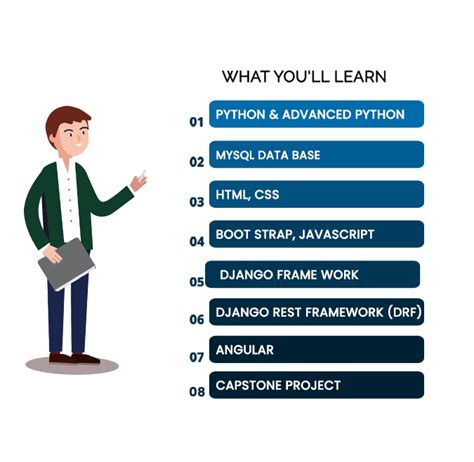 WHAT YOU'LL LEARN

01 PYTHON & ADVANCED PYTHON

02 MYSQL DATA BASE

03 HTML, CSS

04 BOOT STRAP, JAVASCRIPT

05 DJANGO FRAME WORK

06 DJANGO REST FRAMEWORK (DRF)

07 ANGULAR

08 CAPSTONE PROJECT